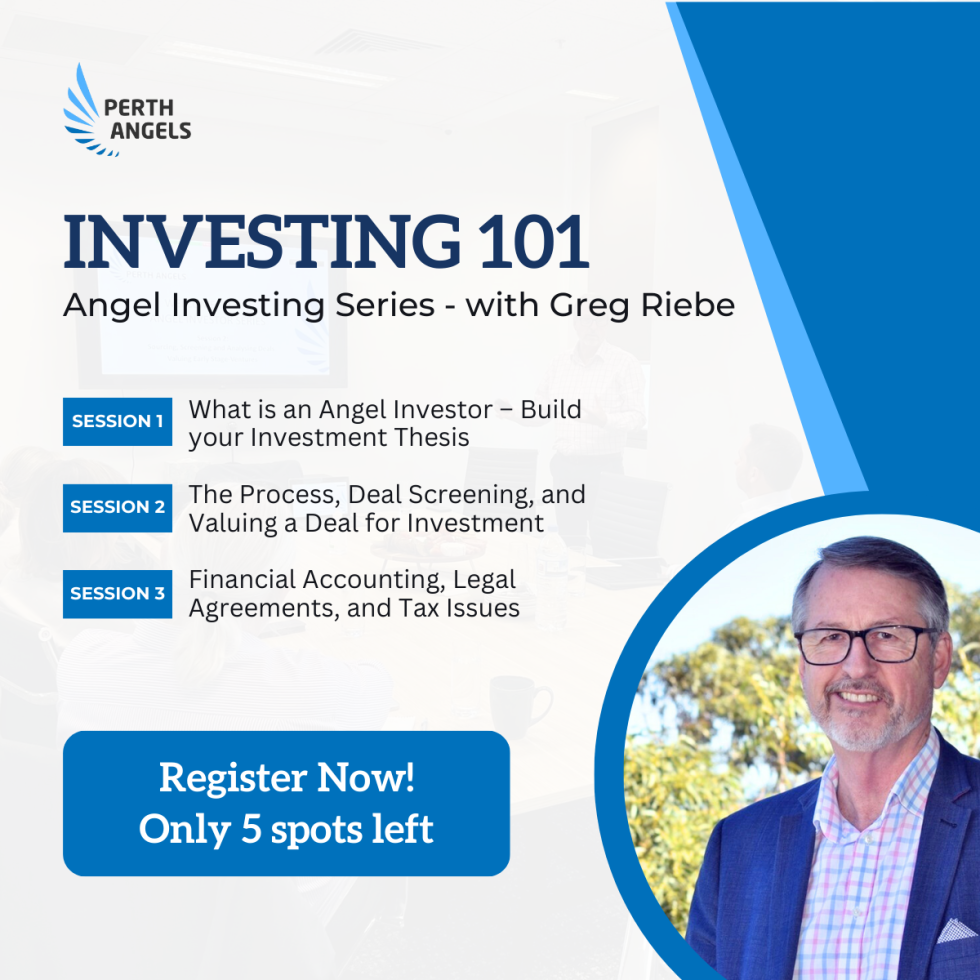 PERTH ANGELS

INVESTING 101
Angel Investing Series - with Greg Riebe

SESSION 1 What is an Angel Investor – Build your Investment Thesis

SESSION 2 The Process, Deal Screening, and Valuing a Deal for Investment

SESSION 3 Financial Accounting, Legal Agreements, and Tax Issues

Register Now!
Only 5 spots left